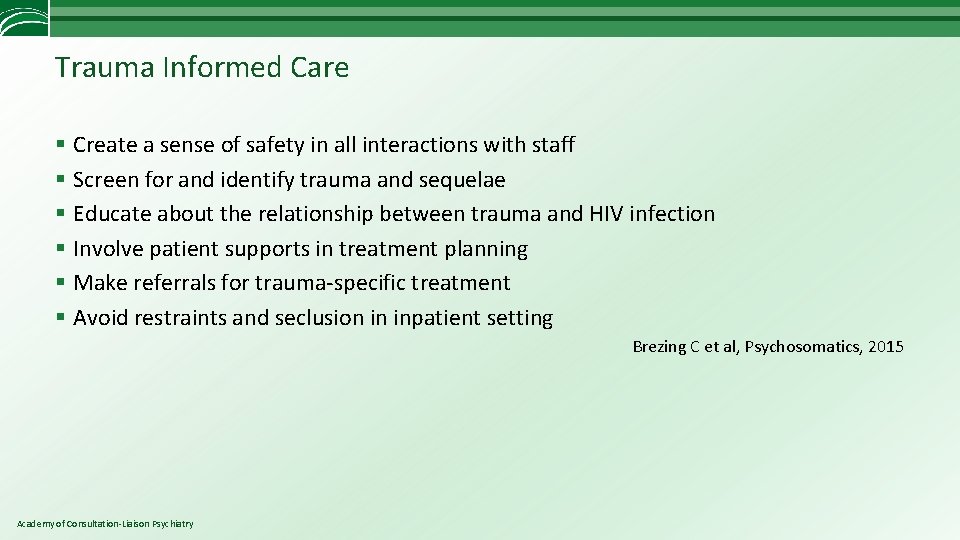 Trauma Informed Care

§ Create a sense of safety in all interactions with staff
§ Screen for and identify trauma and sequelae
§ Educate about the relationship between trauma and HIV infection
§ Involve patient supports in treatment planning
§ Make referrals for trauma-specific treatment
§ Avoid restraints and seclusion in inpatient setting

Brezing C et al, Psychosomatics, 2015

Academy of Consultation-Liaison Psychiatry